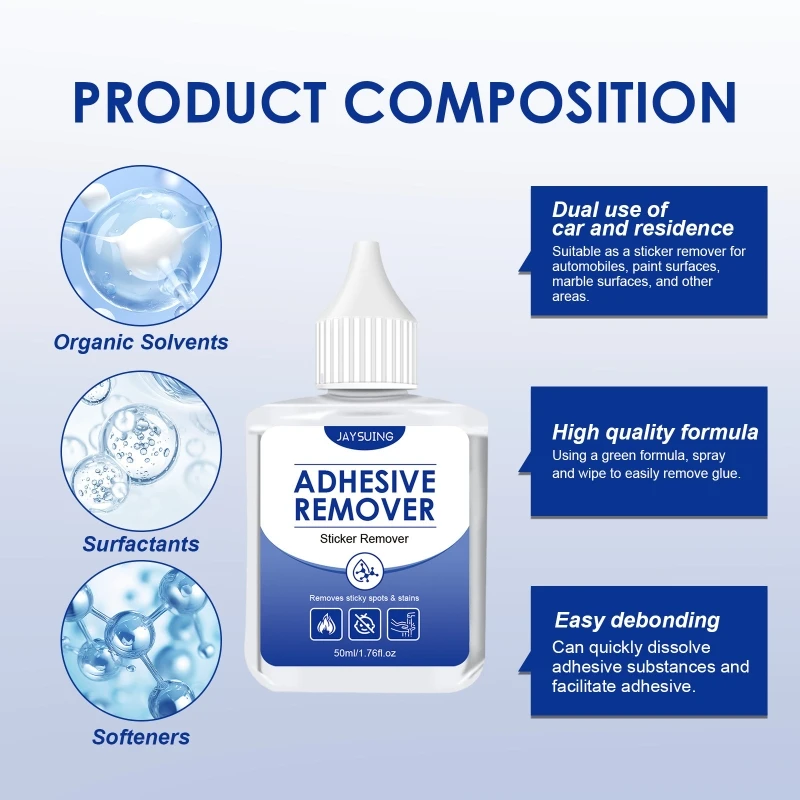 PRODUCT COMPOSITION

Organic Solvents

Surfactants

Softeners

JAYSUING

ADHESIVE REMOVER

Sticker Remover

Removes sticky spots & stains

50ml/1.76fl.oz

Dual use of car and residence

Suitable as a sticker remover for automobiles, paint surfaces, marble surfaces, and other areas.

High quality formula

Using a green formula, spray and wipe to easily remove glue.

Easy debonding

Can quickly dissolve adhesive substances and facilitate adhesive.